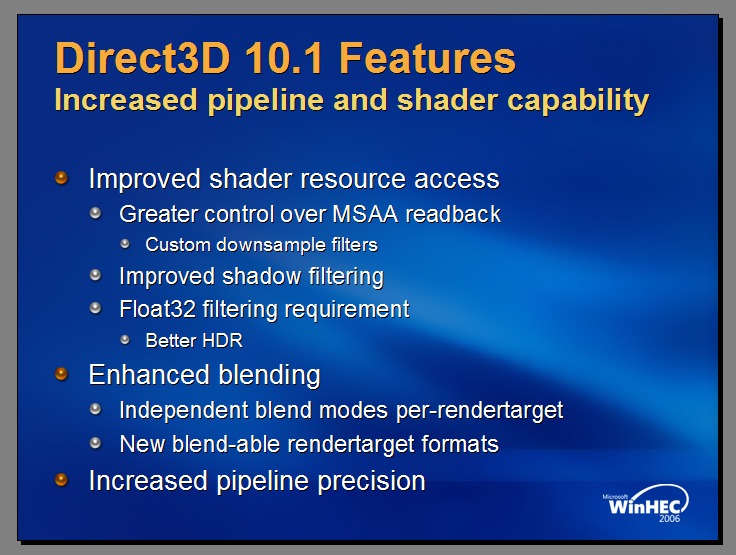 Direct3D 10.1 Features
Increased pipeline and shader capability

Improved shader resource access
Greater control over MSAA readback
Custom downsample filters
Improved shadow filtering
Float32 filtering requirement
Better HDR
Enhanced blending
Independent blend modes per-rendertarget
New blend-able rendertarget formats
Increased pipeline precision

Microsoft WinHEC 2006